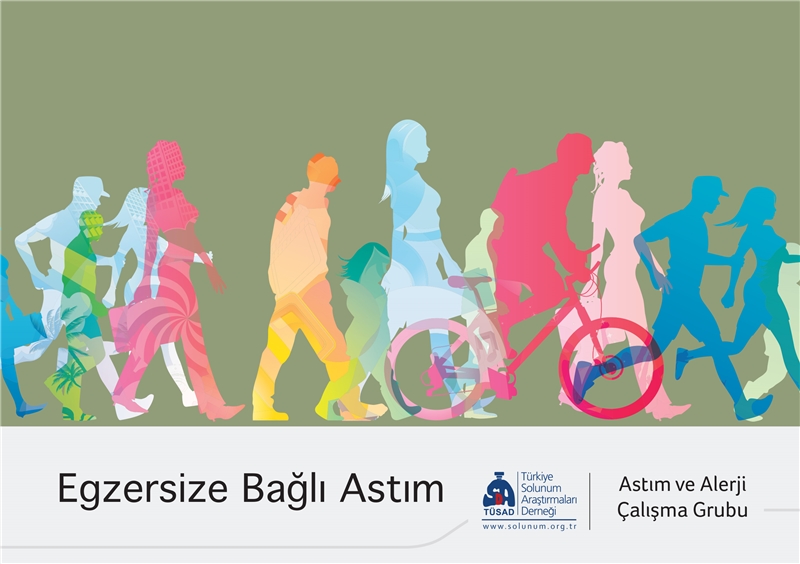 Egzersize Bağlı Astım

TÜSAD
Türkiye Solunum Araştırmaları Derneği
www.solunum.org.tr

Astım ve Alerji Çalışma Grubu